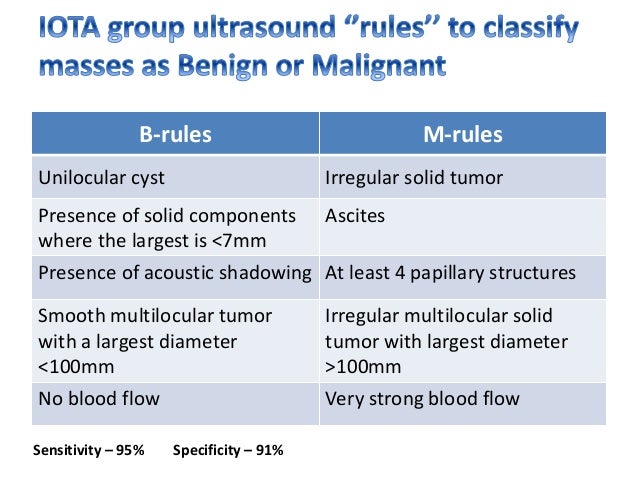 IOTA group ultrasound "rules" to classify masses as Benign or Malignant

| B-rules | M-rules |
|---|---|
| Unilocular cyst | Irregular solid tumor |
| Presence of solid components where the largest is <7mm | Ascites |
| Presence of acoustic shadowing | At least 4 papillary structures |
| Smooth multilocular tumor with a largest diameter <100mm | Irregular multilocular solid tumor with largest diameter >100mm |
| No blood flow | Very strong blood flow |

Sensitivity – 95%  Specificity – 91%